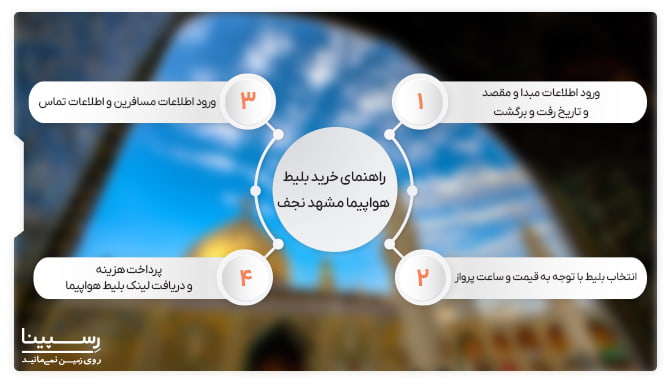 راهنمای خرید بلیط هواپیما مشهد نجف

۱
ورود اطلاعات مبدا و مقصد و تاریخ رفت و برگشت

۲
انتخاب بلیط با توجه به قیمت و ساعت پرواز

۳
ورود اطلاعات مسافرین و اطلاعات تماس

۴
پرداخت هزینه و دریافت لینک بلیط هواپیما

رسپینا
روی زمین نمی‌مانید